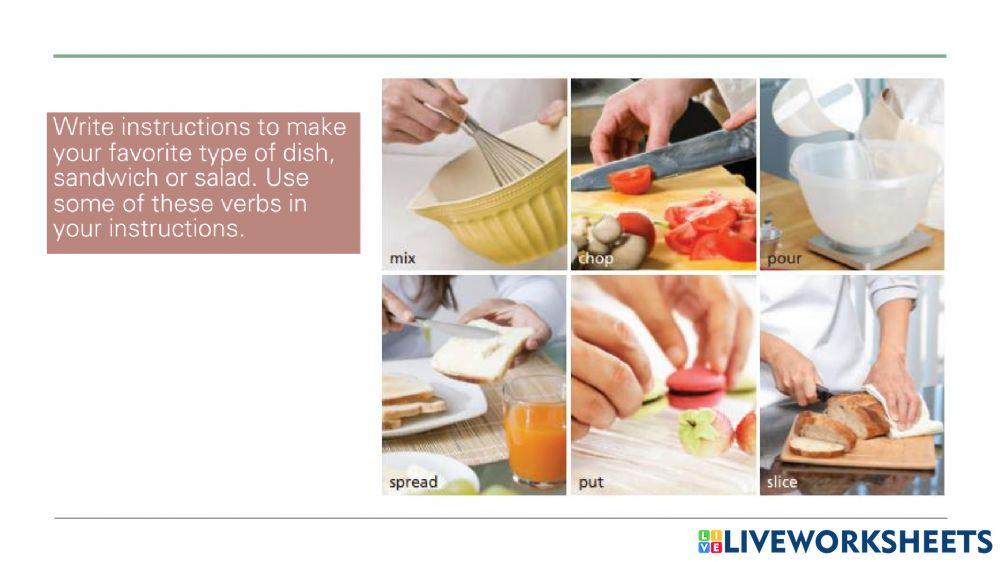 Write instructions to make your favorite type of dish, sandwich or salad. Use some of these verbs in your instructions.

mix

chop

pour

spread

put

slice

LIVEWORKSHEETS